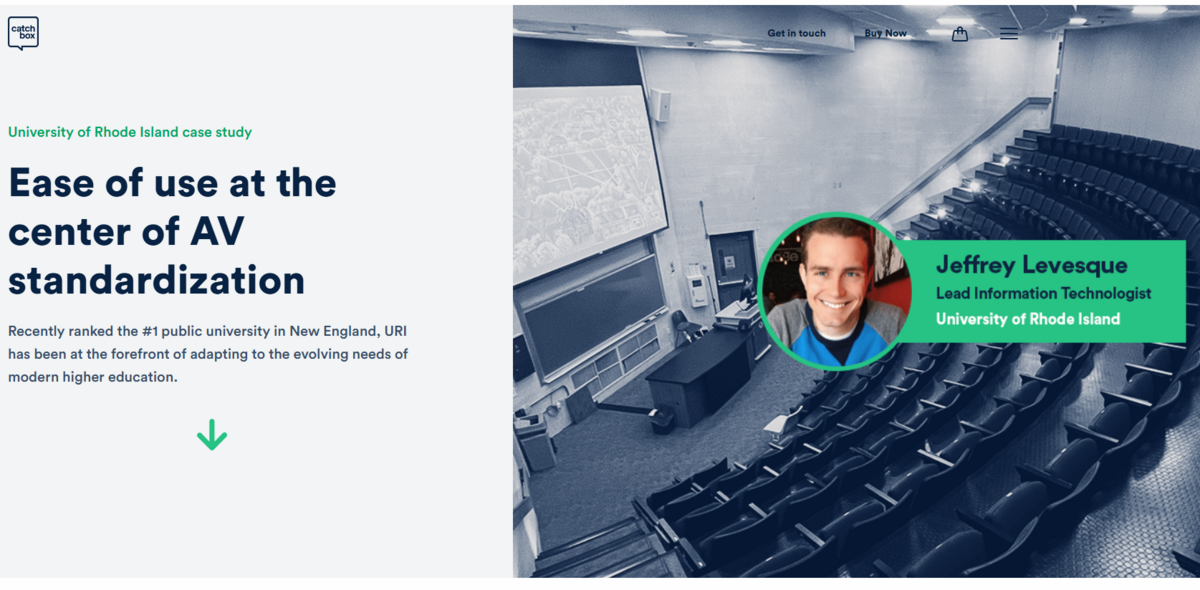 catch box

Get in touch Buy Now

University of Rhode Island case study

Ease of use at the center of AV standardization

Recently ranked the #1 public university in New England, URI has been at the forefront of adapting to the evolving needs of modern higher education.

Jeffrey Levesque
Lead Information Technologist
University of Rhode Island